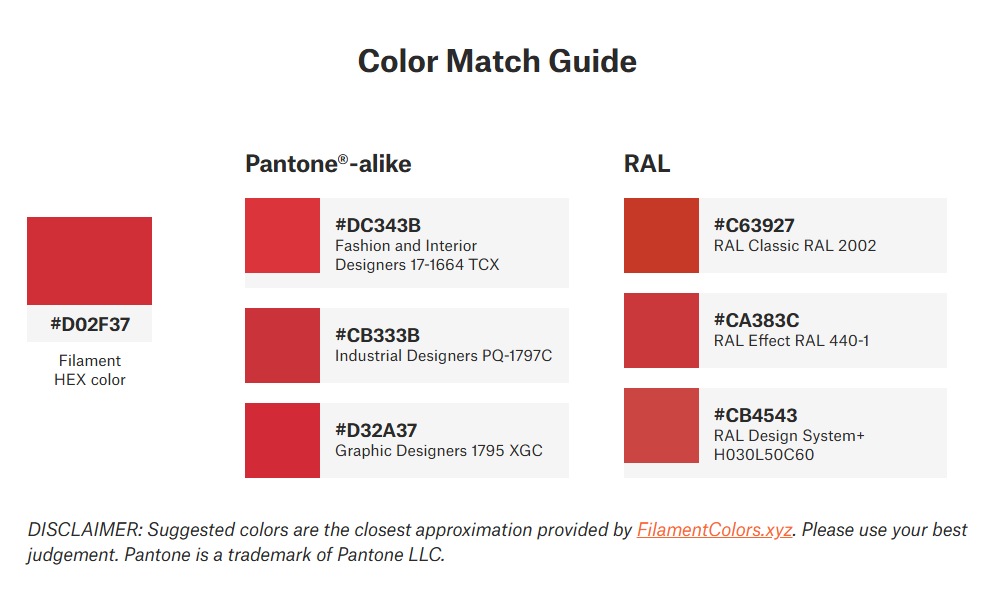 Color Match Guide

#D02F37

Filament HEX color

Pantone®-alike

#DC343B
Fashion and Interior Designers 17-1664 TCX

#CB333B
Industrial Designers PQ-1797C

#D32A37
Graphic Designers 1795 XGC

RAL

#C63927
RAL Classic RAL 2002

#CA383C
RAL Effect RAL 440-1

#CB4543
RAL Design System+ H030L50C60

DISCLAIMER: Suggested colors are the closest approximation provided by FilamentColors.xyz. Please use your best judgement. Pantone is a trademark of Pantone LLC.